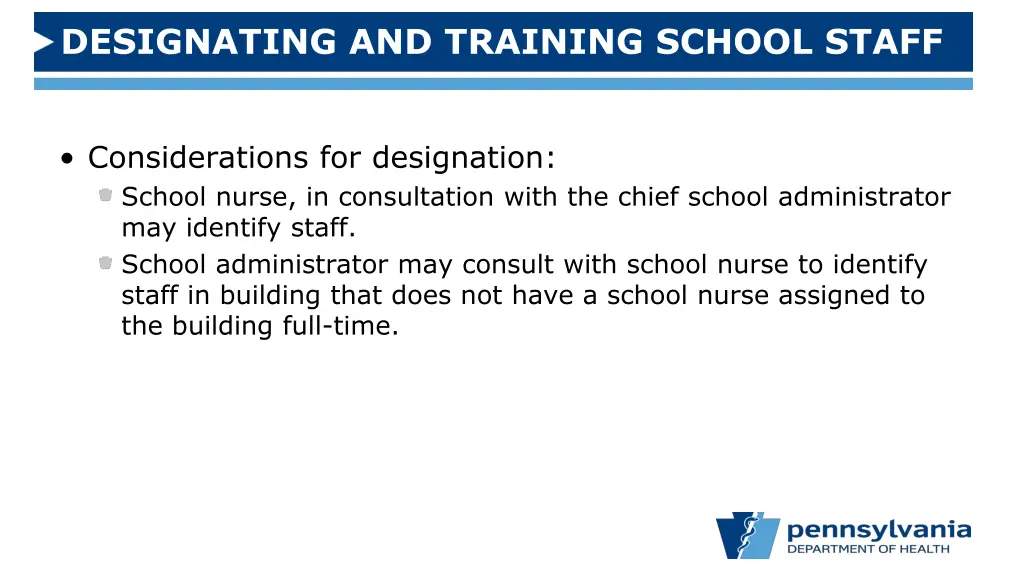 DESIGNATING AND TRAINING SCHOOL STAFF

• Considerations for designation:
School nurse, in consultation with the chief school administrator may identify staff.
School administrator may consult with school nurse to identify staff in building that does not have a school nurse assigned to the building full-time.

pennsylvania
DEPARTMENT OF HEALTH